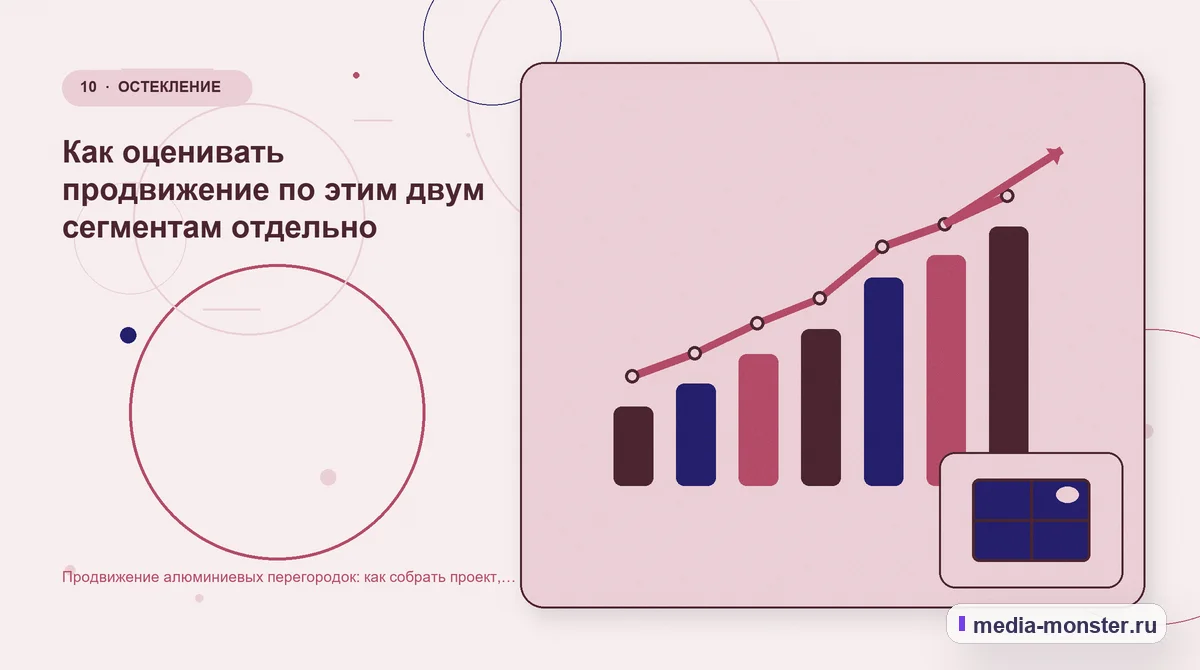 10 · ОСТЕКЛЕНИЕ

Как оценивать продвижение по этим двум сегментам отдельно

Продвижение алюминиевых перегородок: как собрать проект,...

media-monster.ru